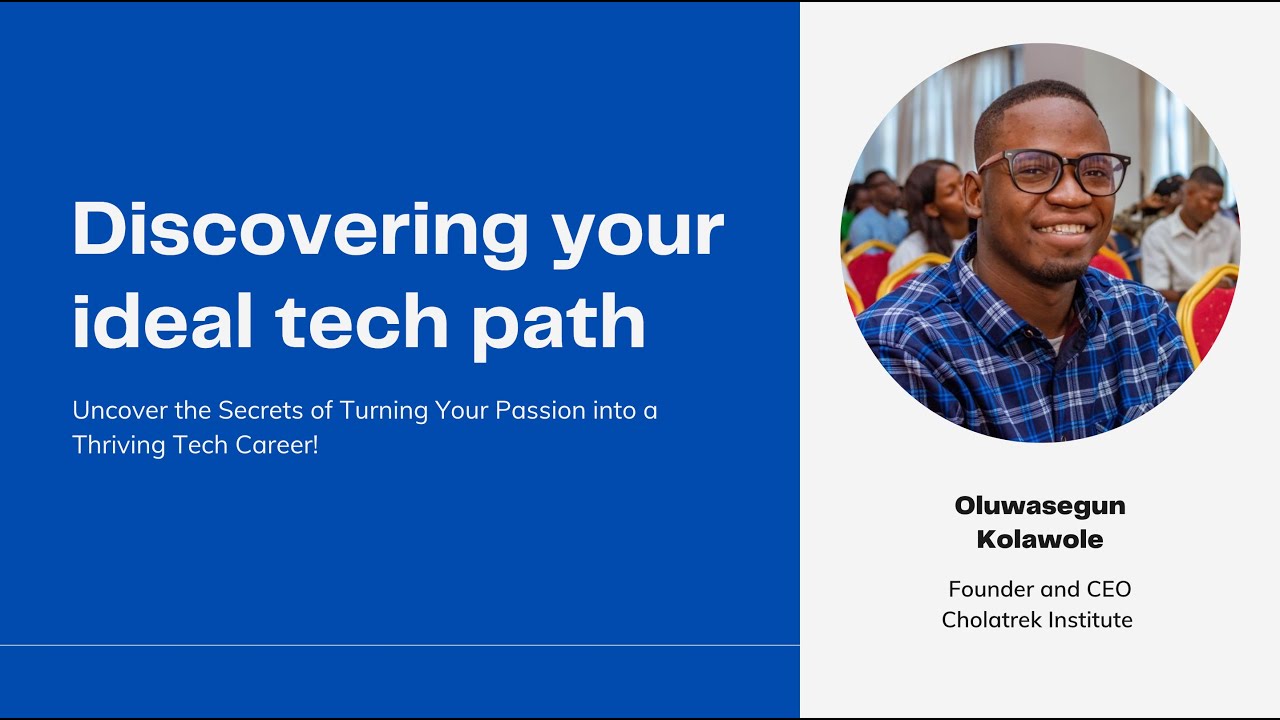 Discovering your ideal tech path

Uncover the Secrets of Turning Your Passion into a Thriving Tech Career!

Oluwasegun Kolawole

Founder and CEO
Cholatrek Institute